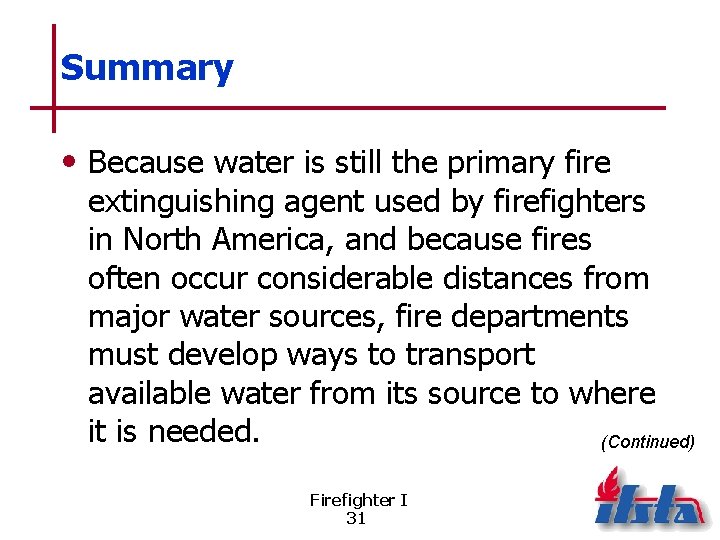 Summary

• Because water is still the primary fire extinguishing agent used by firefighters in North America, and because fires often occur considerable distances from major water sources, fire departments must develop ways to transport available water from its source to where it is needed.

(Continued)

Firefighter I
31

ifsta